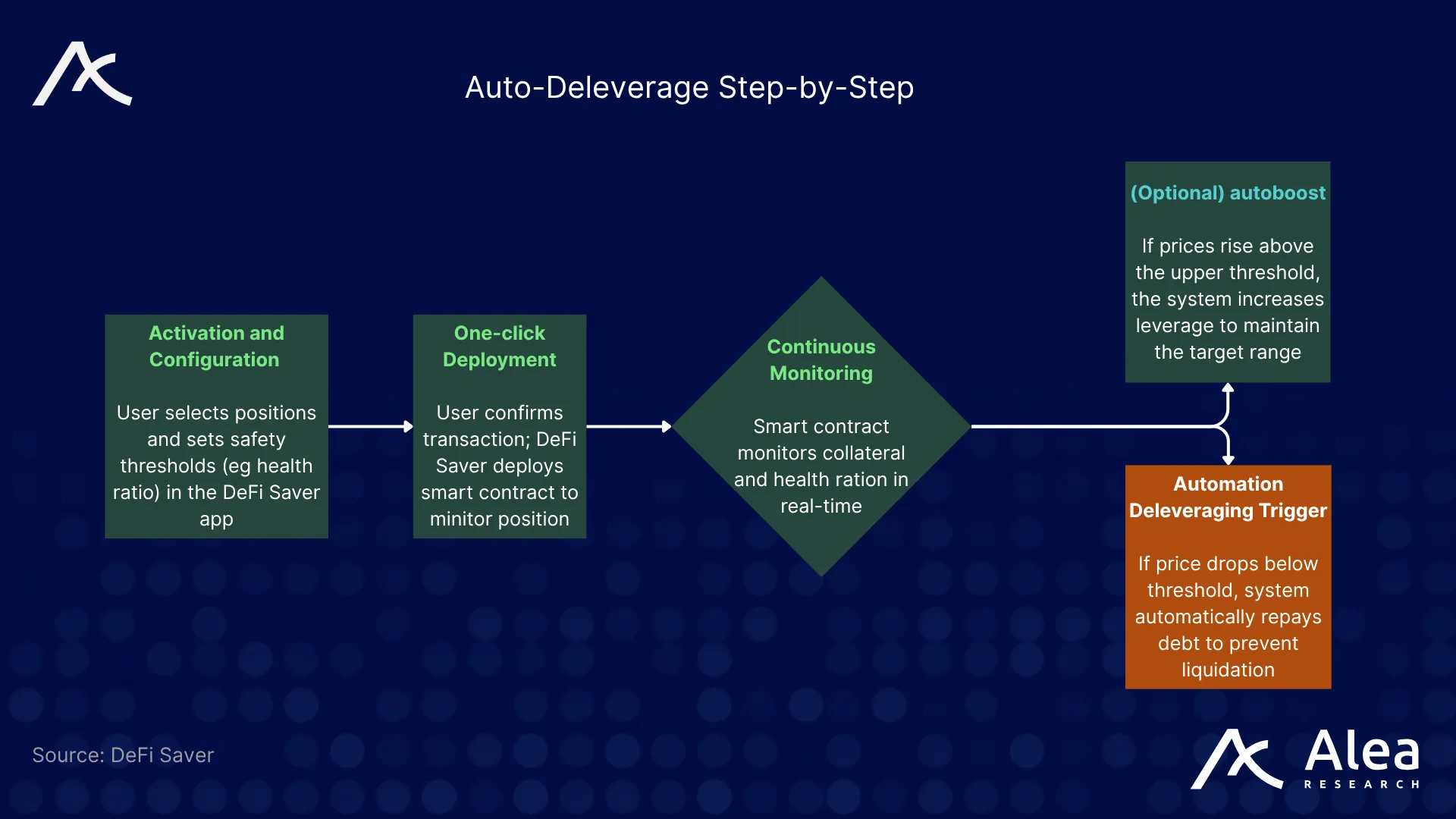 Auto-Deleverage Step-by-Step

Activation and Configuration

User selects positions and sets safety thresholds (eg health ratio) in the DeFi Saver app

One-click Deployment

User confirms transaction; DeFi Saver deploys smart contract to minitor position

Continuous Monitoring

Smart contract monitors collateral and health ration in real-time

(Optional) autoboost

If prices rise above the upper threshold, the system increases leverage to maintain the target range

Automation Deleveraging Trigger

If price drops below threshold, system automatically repays debt to prevent liquidation

Source: DeFi Saver

Alea RESEARCH